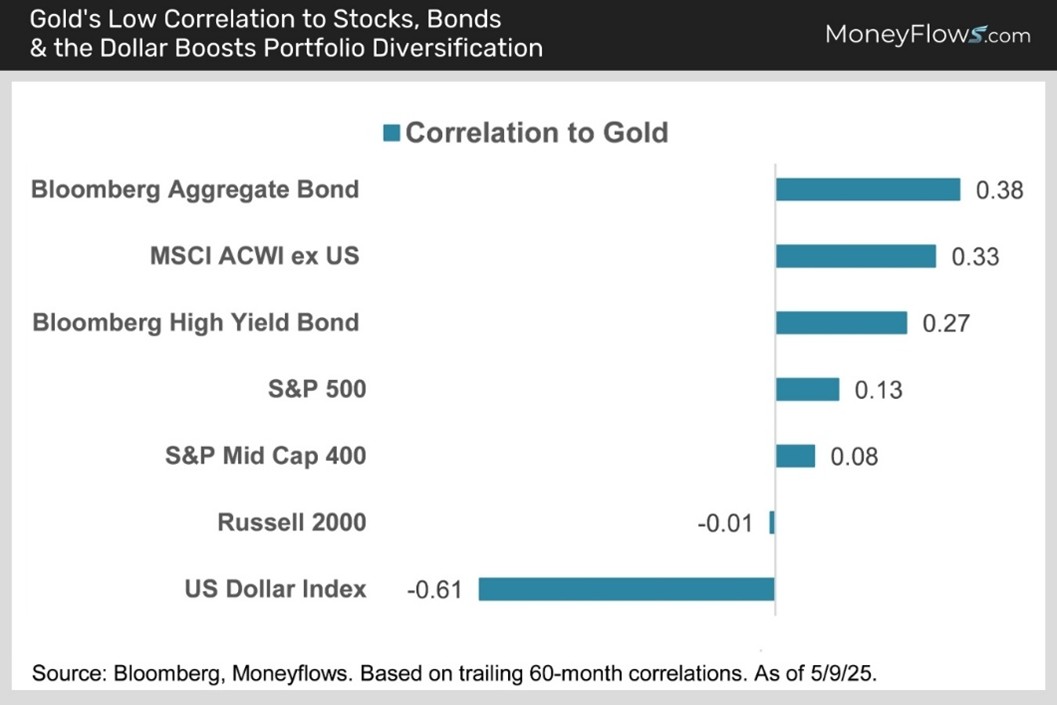 Gold's Low Correlation to Stocks, Bonds & the Dollar Boosts Portfolio Diversification

MoneyFlows.com

Correlation to Gold

Bloomberg Aggregate Bond 0.38
MSCI ACWI ex US 0.33
Bloomberg High Yield Bond 0.27
S&P 500 0.13
S&P Mid Cap 400 0.08
Russell 2000 -0.01
US Dollar Index -0.61

Source: Bloomberg, Moneyflows. Based on trailing 60-month correlations. As of 5/9/25.